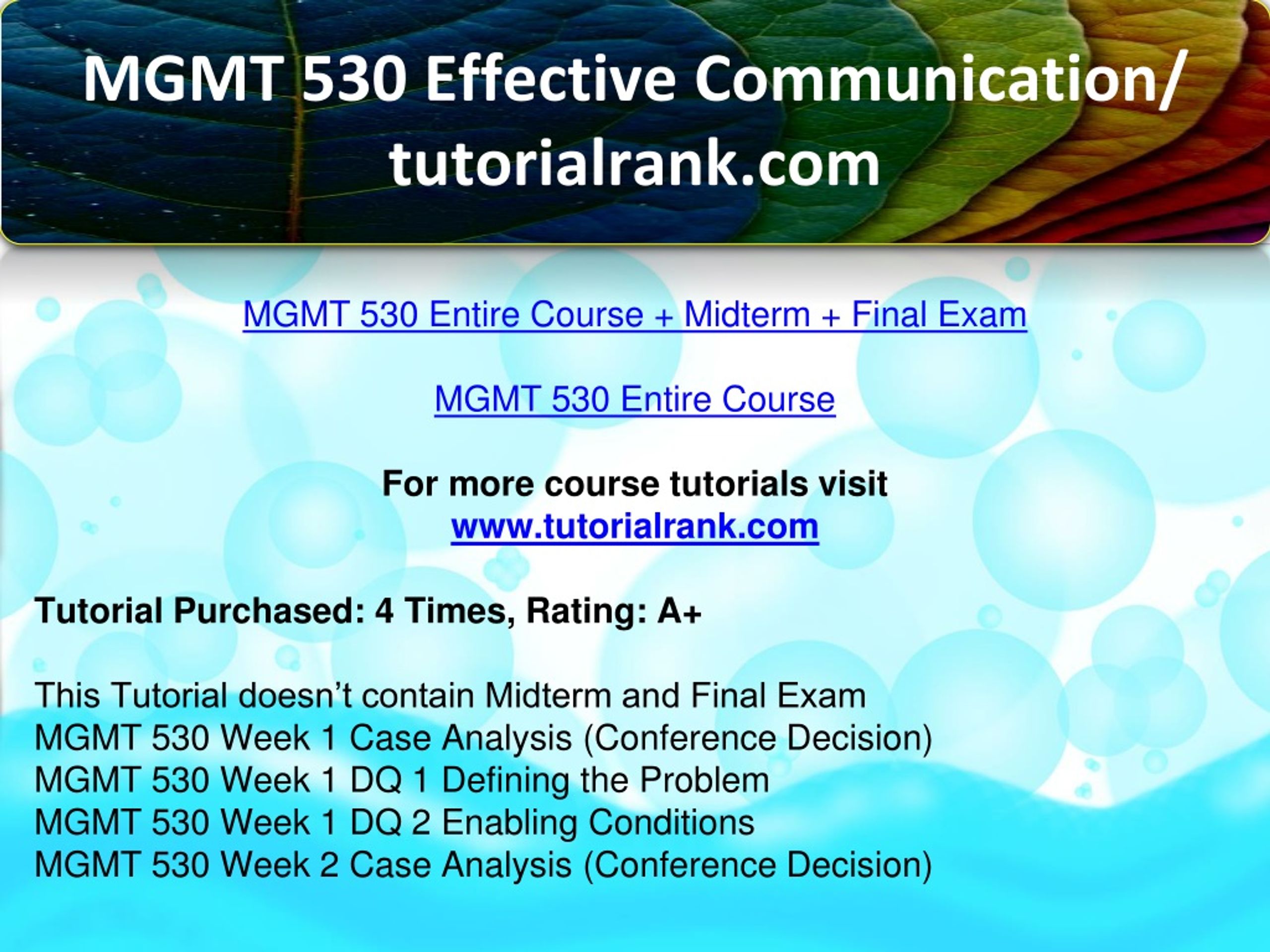 MGMT 530 Effective Communication/ tutorialrank.com

MGMT 530 Entire Course + Midterm + Final Exam

MGMT 530 Entire Course

For more course tutorials visit
www.tutorialrank.com

Tutorial Purchased: 4 Times, Rating: A+

This Tutorial doesn't contain Midterm and Final Exam
MGMT 530 Week 1 Case Analysis (Conference Decision)
MGMT 530 Week 1 DQ 1 Defining the Problem
MGMT 530 Week 1 DQ 2 Enabling Conditions
MGMT 530 Week 2 Case Analysis (Conference Decision)